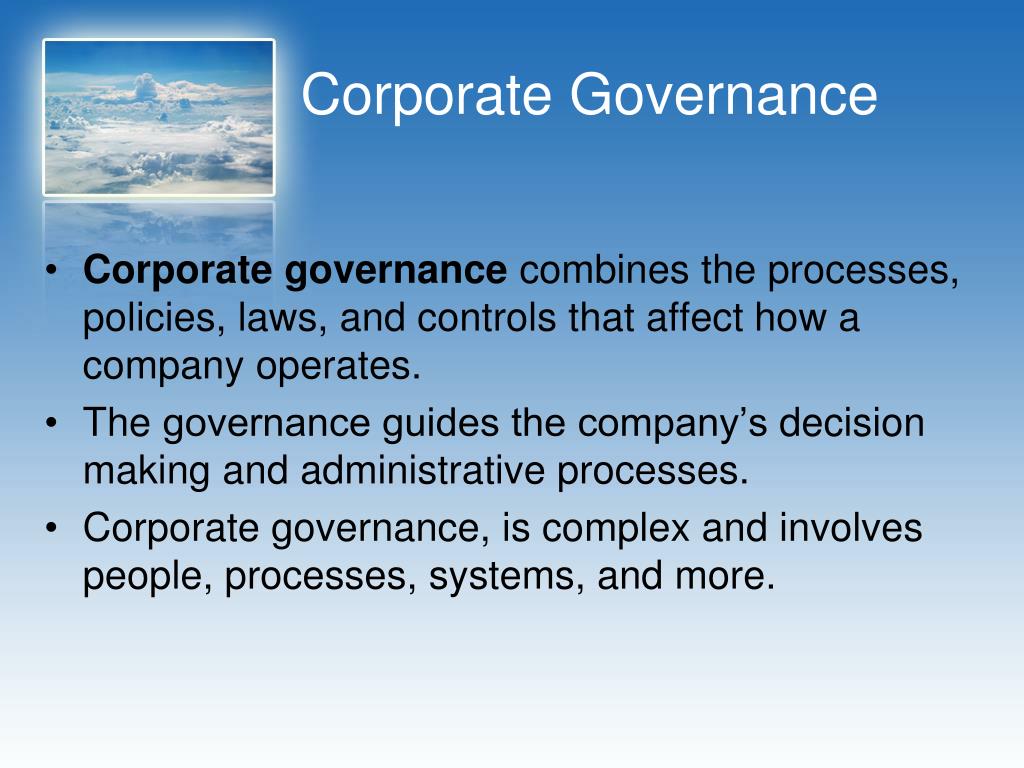 Corporate Governance

• Corporate governance combines the processes, policies, laws, and controls that affect how a company operates.
• The governance guides the company’s decision making and administrative processes.
• Corporate governance, is complex and involves people, processes, systems, and more.